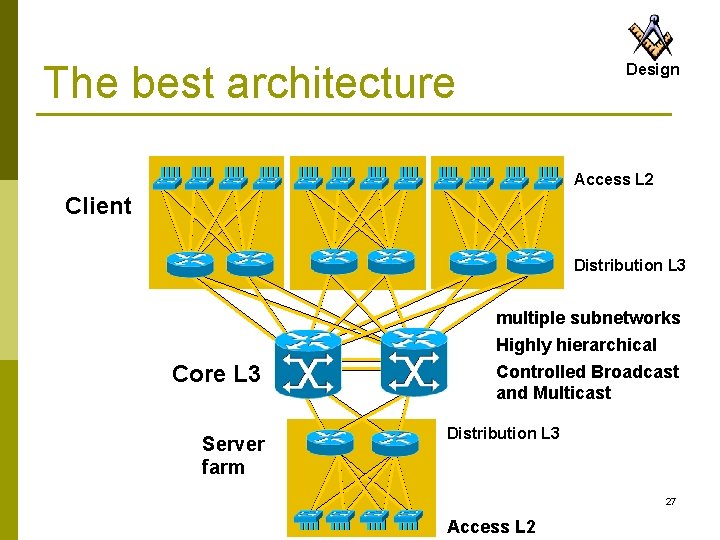 The best architecture

Design

Client

Access L2

Distribution L3

multiple subnetworks
Highly hierarchical
Controlled Broadcast and Multicast

Core L3

Server farm

Distribution L3

Access L2

27